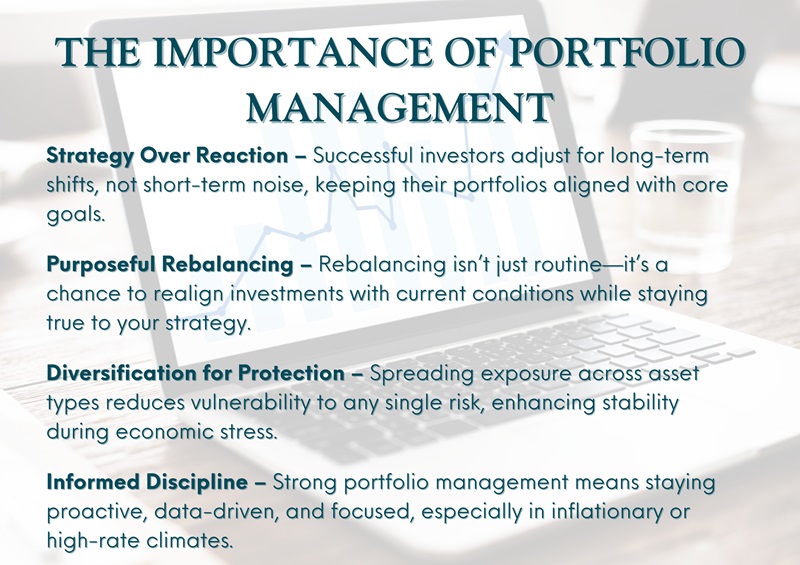 THE IMPORTANCE OF PORTFOLIO MANAGEMENT

Strategy Over Reaction – Successful investors adjust for long-term shifts, not short-term noise, keeping their portfolios aligned with core goals.

Purposeful Rebalancing – Rebalancing isn't just routine—it's a chance to realign investments with current conditions while staying true to your strategy.

Diversification for Protection – Spreading exposure across asset types reduces vulnerability to any single risk, enhancing stability during economic stress.

Informed Discipline – Strong portfolio management means staying proactive, data-driven, and focused, especially in inflationary or high-rate climates.